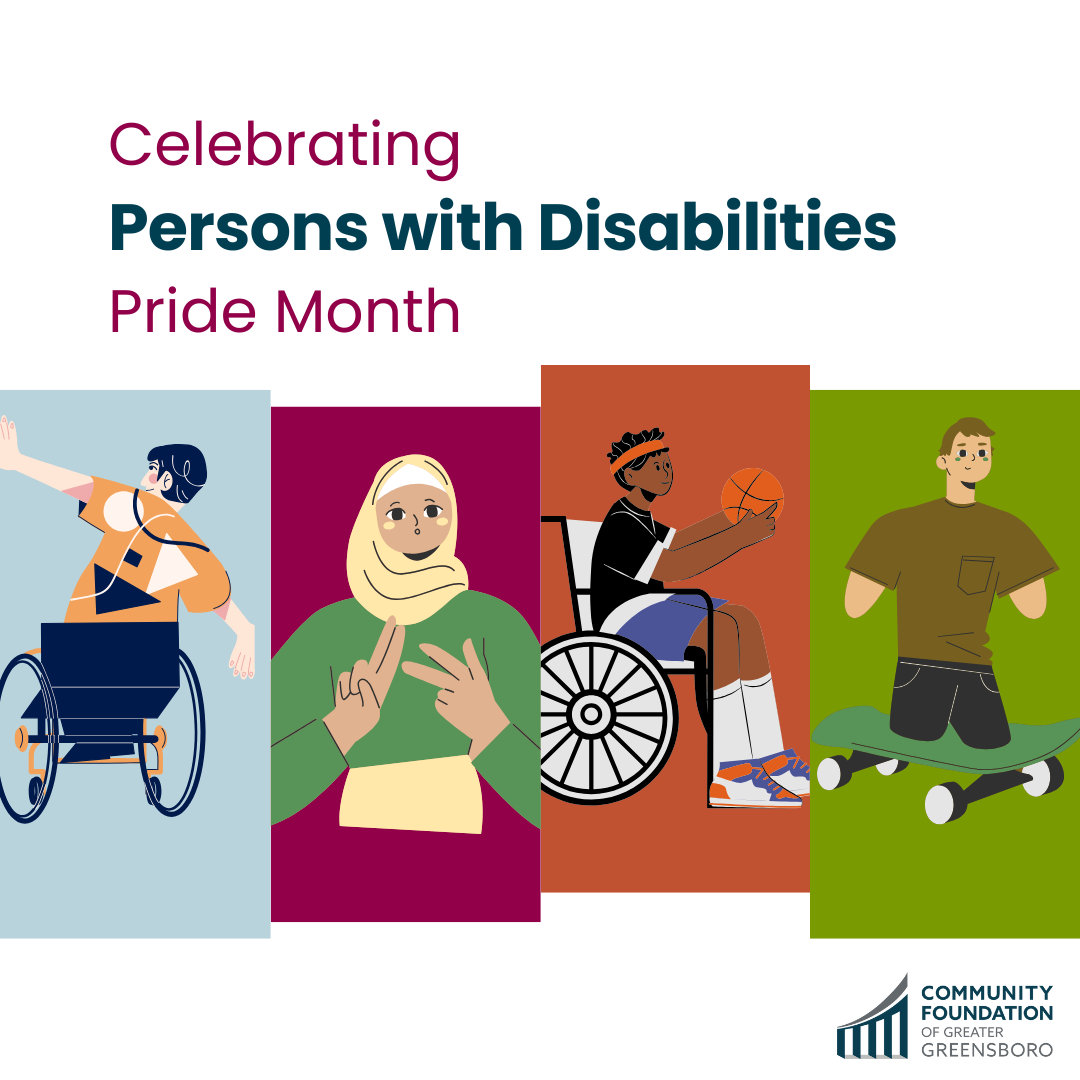 Celebrating
Persons with Disabilities
Pride Month

COMMUNITY
FOUNDATION
OF GREATER
GREENSBORO